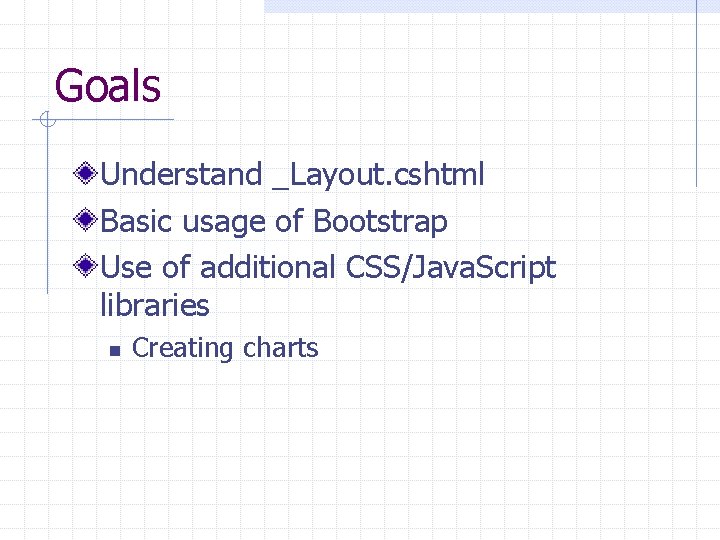 Goals

Understand _Layout.cshtml

Basic usage of Bootstrap

Use of additional CSS/JavaScript libraries

Creating charts